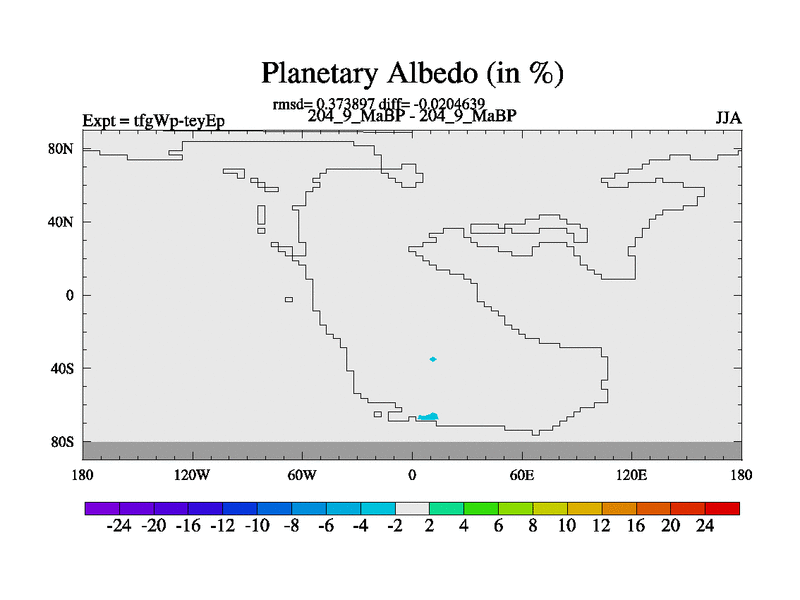 Planetary Albedo (in %)

rmsd= 0.373897 diff= -0.0204639

Expt = tfgWp-teyEp

204_9_MaBP - 204_9_MaBP

JJA

80N
40N
0
40S
80S

180 120W 60W 0 60E 120E 180

-24 -20 -16 -12 -10 -8 -6 -4 -2 2 4 6 8 10 12 16 20 24